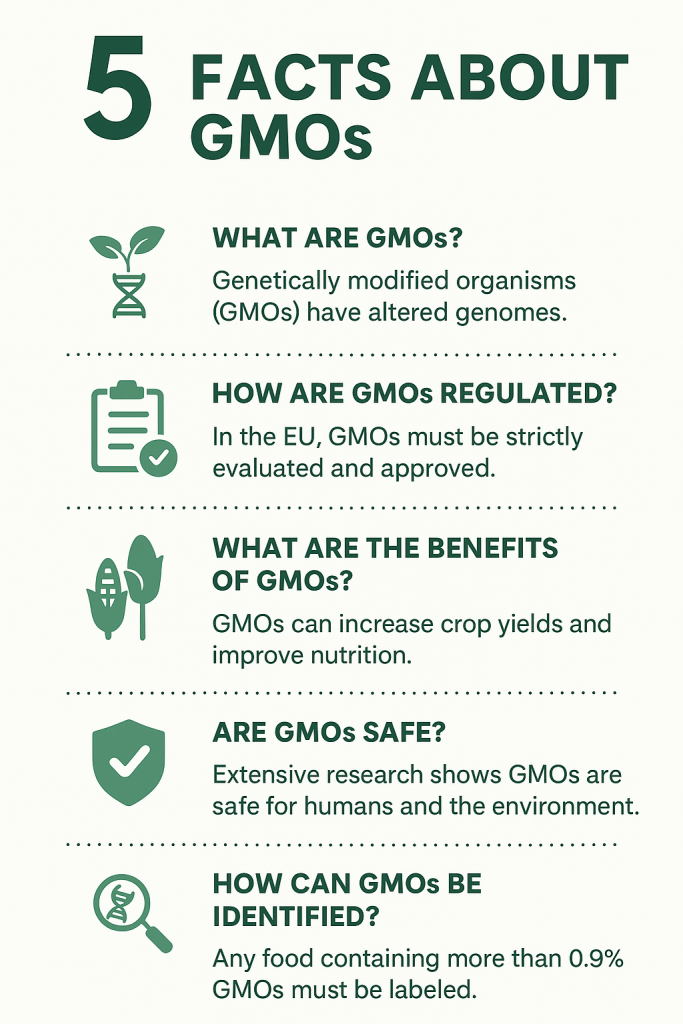 5 FACTS ABOUT GMOs

WHAT ARE GMOs?

Genetically modified organisms (GMOs) have altered genomes.

HOW ARE GMOs REGULATED?

In the EU, GMOs must be strictly evaluated and approved.

WHAT ARE THE BENEFITS OF GMOs?

GMOs can increase crop yields and improve nutrition.

ARE GMOs SAFE?

Extensive research shows GMOs are safe for humans and the environment.

HOW CAN GMOs BE IDENTIFIED?

Any food containing more than 0.9% GMOs must be labeled.